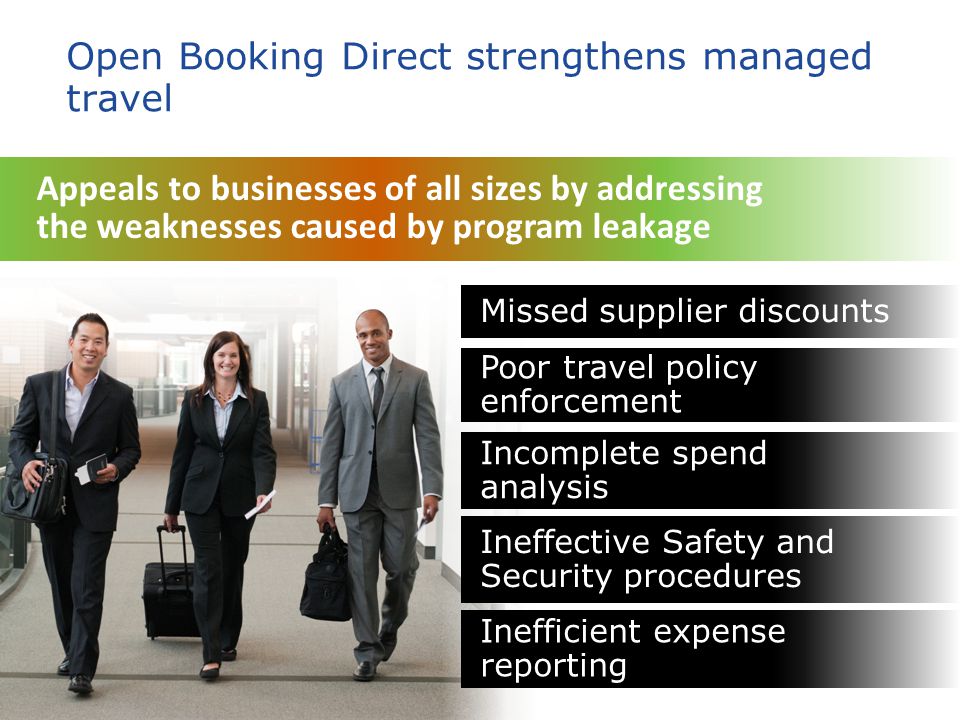 Open Booking Direct strengthens managed travel

Appeals to businesses of all sizes by addressing the weaknesses caused by program leakage

Missed supplier discounts

Poor travel policy enforcement

Incomplete spend analysis

Ineffective Safety and Security procedures

Inefficient expense reporting